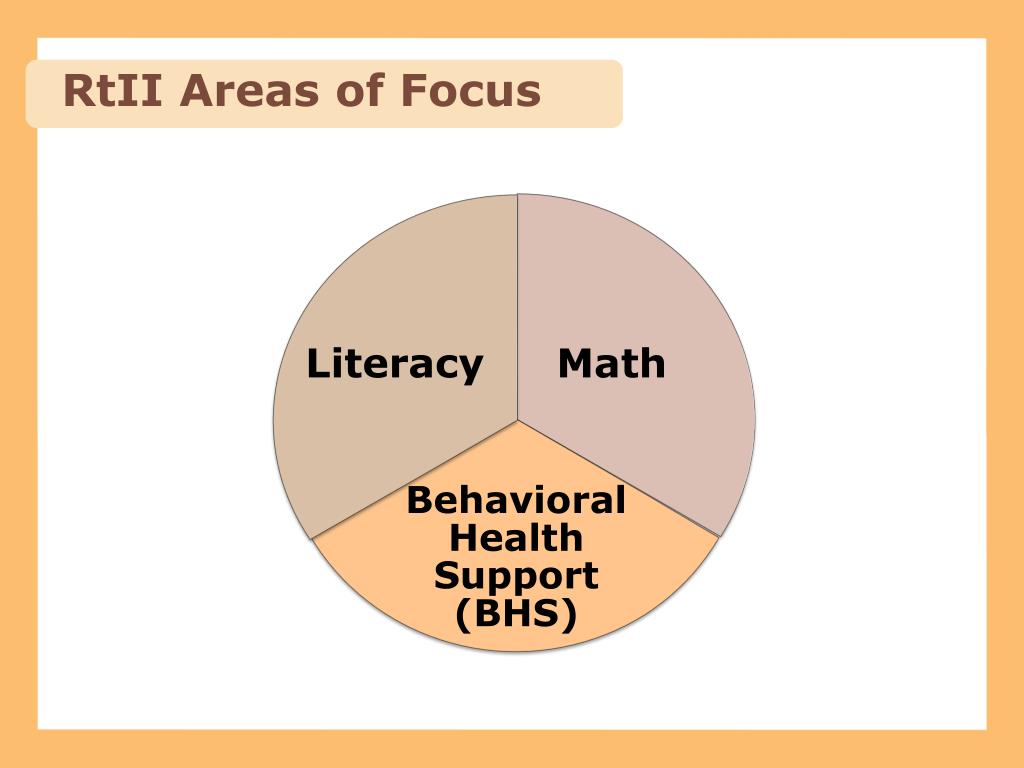 RtII Areas of Focus

Literacy

Math

Behavioral Health Support (BHS)